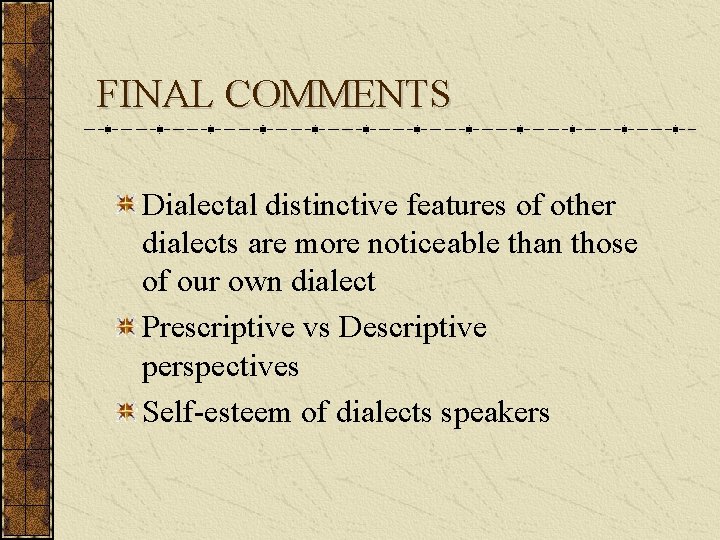 FINAL COMMENTS

Dialectal distinctive features of other dialects are more noticeable than those of our own dialect

Prescriptive vs Descriptive perspectives

Self-esteem of dialects speakers